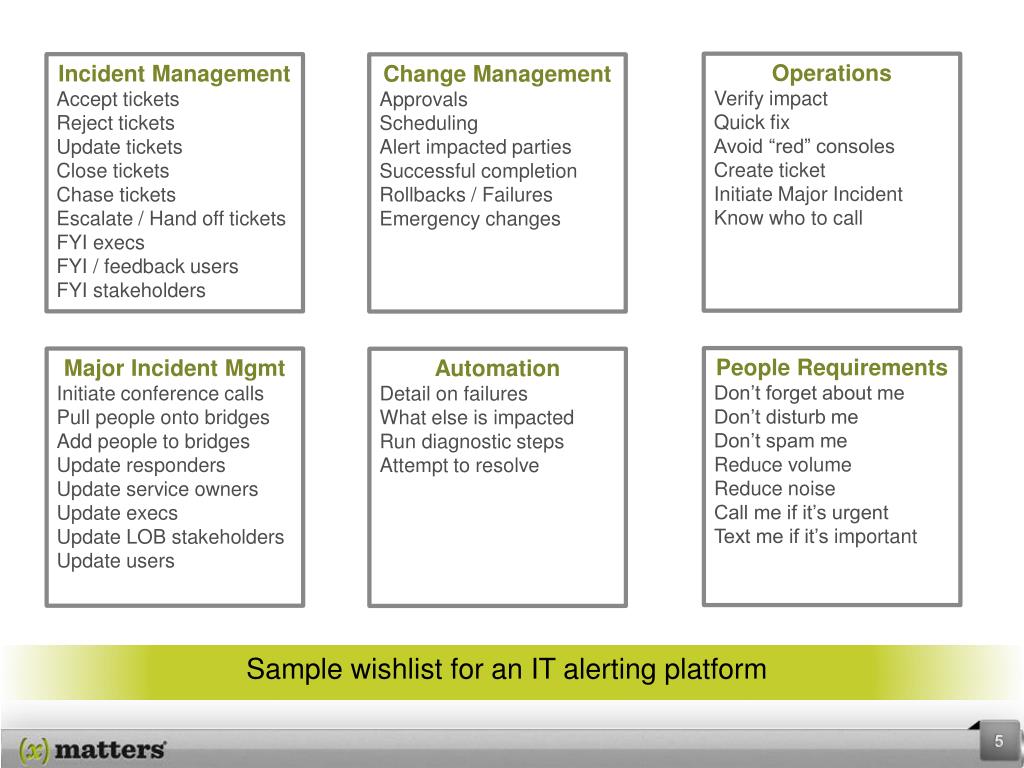 Incident Management
Accept tickets
Reject tickets
Update tickets
Close tickets
Chase tickets
Escalate / Hand off tickets
FYI execs
FYI / feedback users
FYI stakeholders

Change Management
Approvals
Scheduling
Alert impacted parties
Successful completion
Rollbacks / Failures
Emergency changes

Operations
Verify impact
Quick fix
Avoid “red” consoles
Create ticket
Initiate Major Incident
Know who to call

Major Incident Mgmt
Initiate conference calls
Pull people onto bridges
Add people to bridges
Update responders
Update service owners
Update execs
Update LOB stakeholders
Update users

Automation
Detail on failures
What else is impacted
Run diagnostic steps
Attempt to resolve

People Requirements
Don’t forget about me
Don’t disturb me
Don’t spam me
Reduce volume
Reduce noise
Call me if it’s urgent
Text me if it’s important

Sample wishlist for an IT alerting platform

(x) matters

5